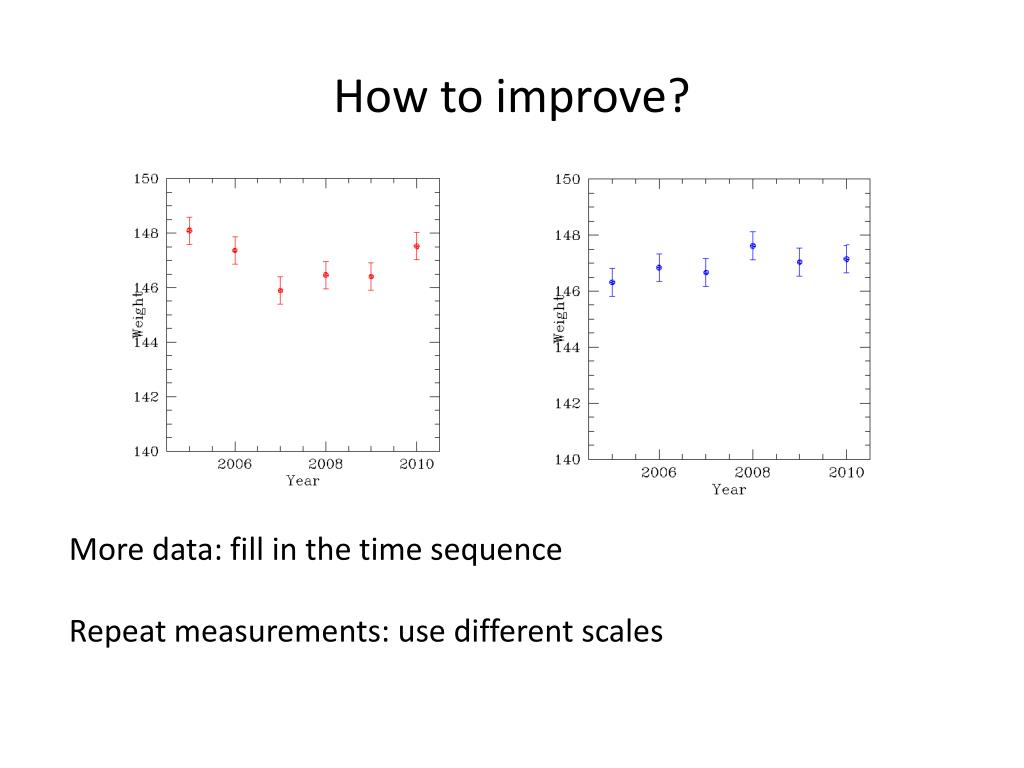 How to improve?

150
148
146
144
142
140
Weight
2006
2008
2010
Year

150
148
146
144
142
140
Weight
2006
2008
2010
Year

More data: fill in the time sequence

Repeat measurements: use different scales